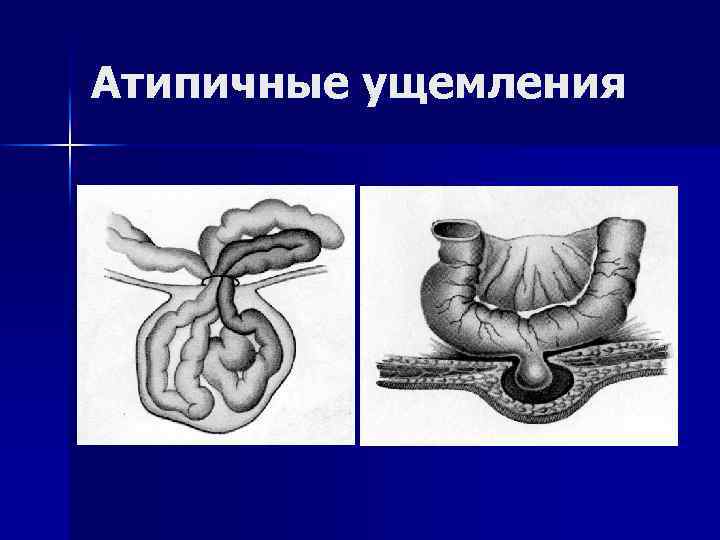 Атипичные ущемления